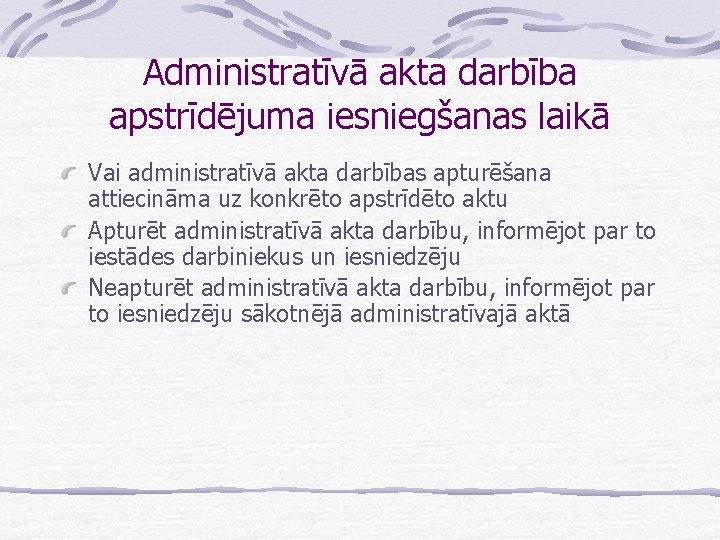 Administratīvā akta darbība apstrīdējuma iesniegšanas laikā

Vai administratīvā akta darbības apturēšana attiecināma uz konkrēto apstrīdēto aktu

Apturēt administratīvā akta darbību, informējot par to iestādes darbiniekus un iesniedzēju

Neapturēt administratīvā akta darbību, informējot par to iesniedzēju sākotnējā administratīvajā aktā